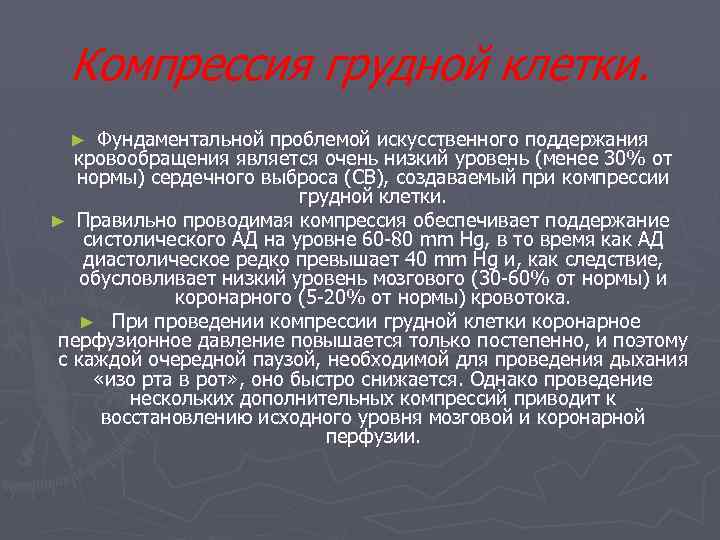 Компрессия грудной клетки.

► Фундаментальной проблемой искусственного поддержания кровообращения является очень низкий уровень (менее 30% от нормы) сердечного выброса (СВ), создаваемый при компрессии грудной клетки.

► Правильно проводимая компрессия обеспечивает поддержание систолического АД на уровне 60-80 mm Hg, в то время как АД диастолическое редко превышает 40 mm Hg и, как следствие, обусловливает низкий уровень мозгового (30-60% от нормы) и коронарного (5-20% от нормы) кровотока.

► При проведении компрессии грудной клетки коронарное перфузионное давление повышается только постепенно, и поэтому с каждой очередной паузой, необходимой для проведения дыхания «изо рта в рот», оно быстро снижается. Однако проведение нескольких дополнительных компрессий приводит к восстановлению исходного уровня мозговой и коронарной перфузии.